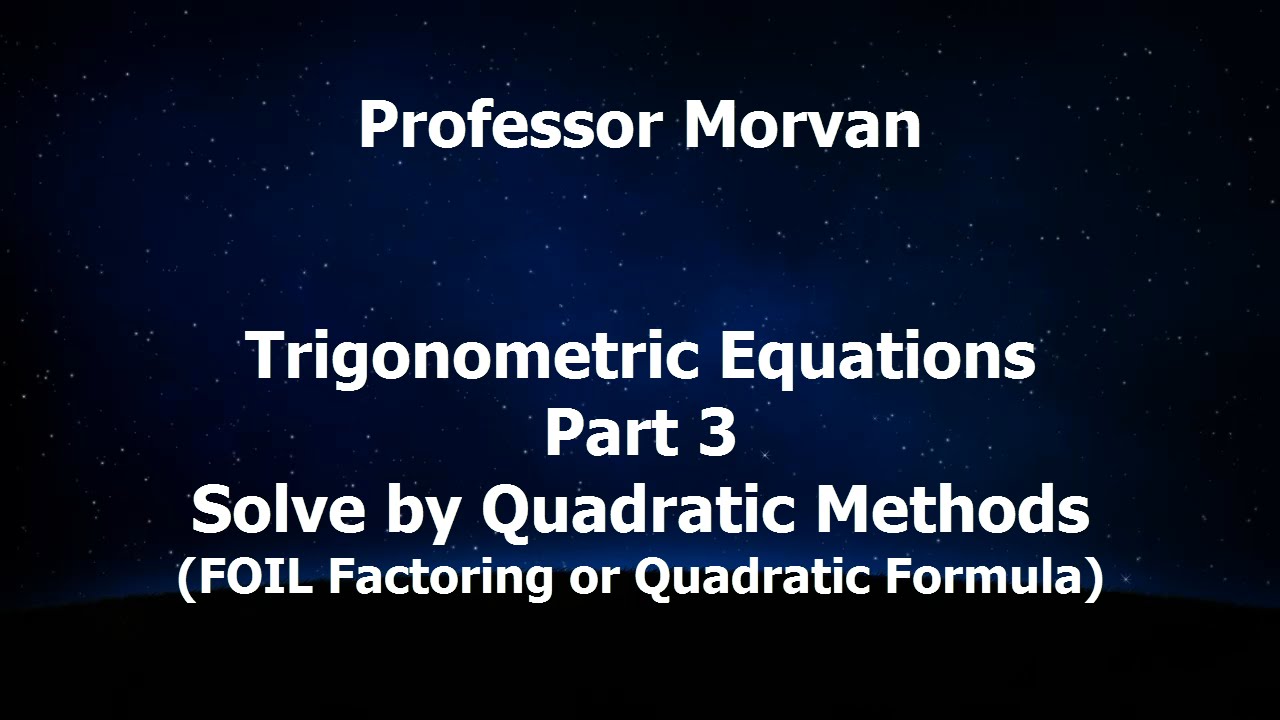 Professor Morvan

Trigonometric Equations
Part 3
Solve by Quadratic Methods
(FOIL Factoring or Quadratic Formula)